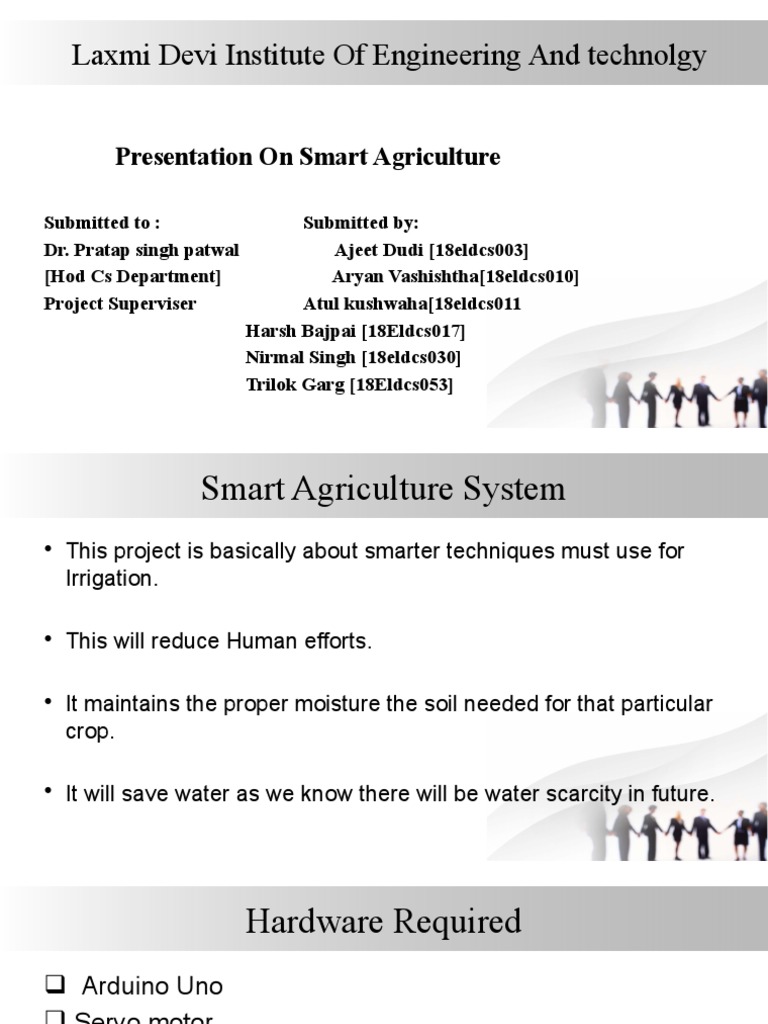 Laxmi Devi Institute Of Engineering And technolgy

Presentation On Smart Agriculture

Submitted to :
Dr. Pratap singh patwal
[Hod Cs Department]
Project Superviser

Submitted by:
Ajeet Dudi [18eldcs003]
Aryan Vashishtha[18eldcs010]
Atul kushwaha[18eldcs011
Harsh Bajpai [18Eldcs017]
Nirmal Singh [18eldcs030]
Trilok Garg [18Eldcs053]

Smart Agriculture System

• This project is basically about smarter techniques must use for Irrigation.

• This will reduce Human efforts.

• It maintains the proper moisture the soil needed for that particular crop.

• It will save water as we know there will be water scarcity in future.

Hardware Required

❑ Arduino Uno
❑ Servo motor